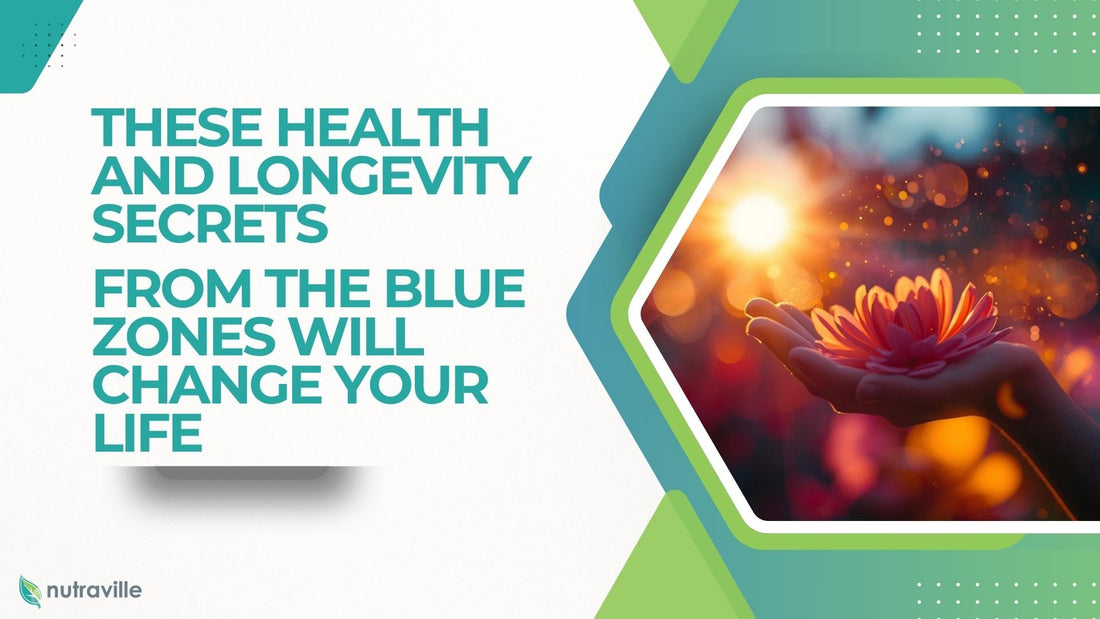 THESE HEALTH AND LONGEVITY SECRETS

FROM THE BLUE ZONES WILL CHANGE YOUR LIFE

nutraville